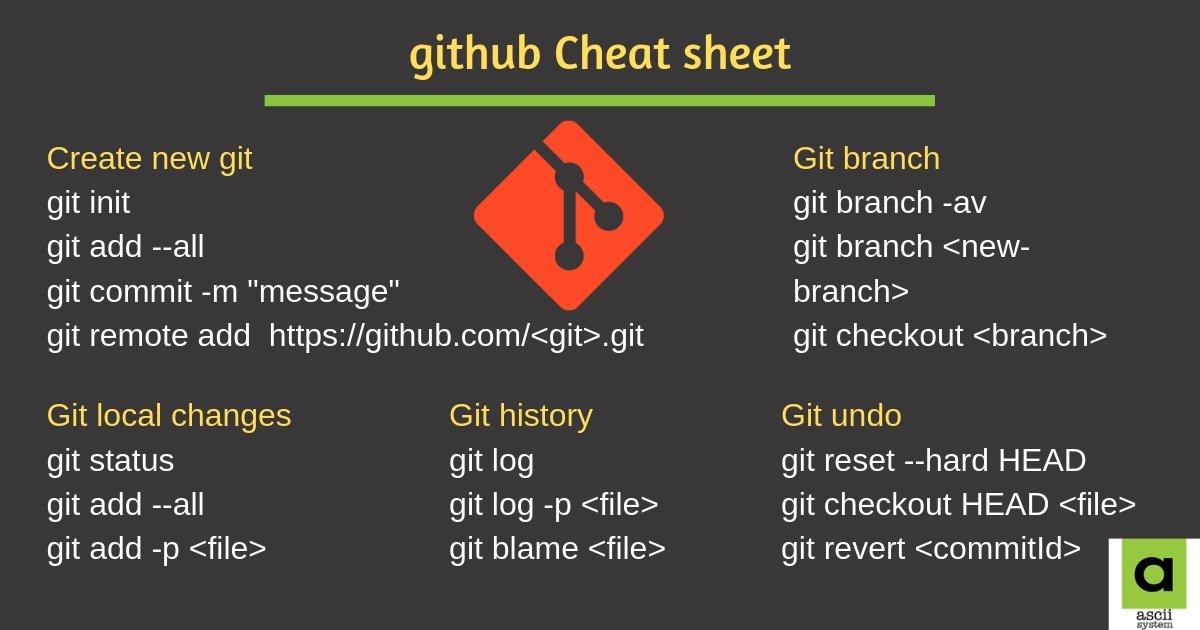 github Cheat sheet

Create new git
git init
git add --all
git commit -m "message"
git remote add https://github.com/<git>.git

Git branch
git branch -av
git branch <new-branch>
git checkout <branch>

Git local changes
git status
git add --all
git add -p <file>

Git history
git log
git log -p <file>
git blame <file>

Git undo
git reset --hard HEAD
git checkout HEAD <file>
git revert <commitId>

a
ascii
system